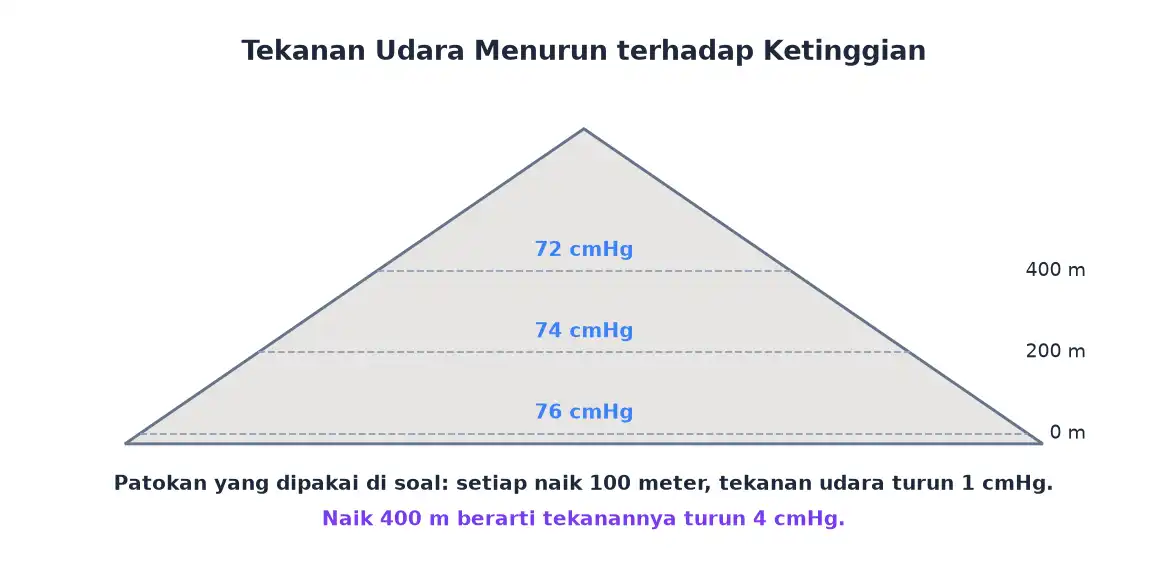 Tekanan Udara Menurun terhadap Ketinggian

72 cmHg
400 m
74 cmHg
200 m
76 cmHg
0 m

Patokan yang dipakai di soal: setiap naik 100 meter, tekanan udara turun 1 cmHg.

Naik 400 m berarti tekanannya turun 4 cmHg.